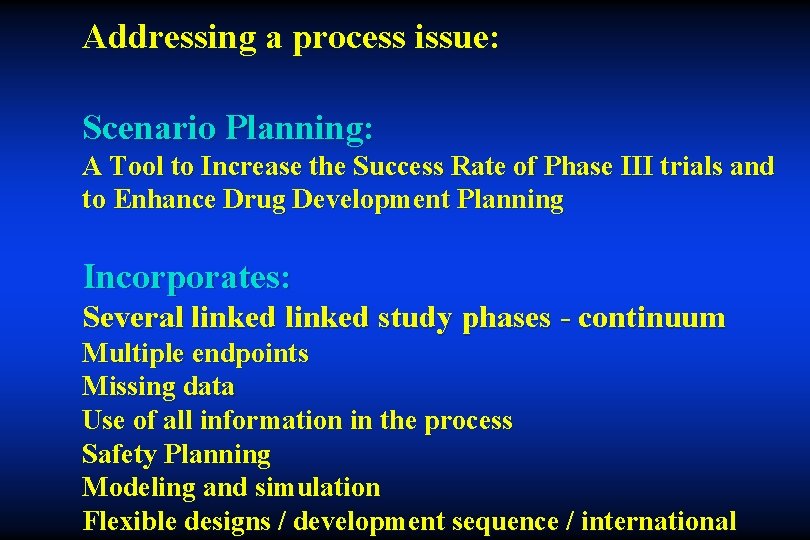 Addressing a process issue:

Scenario Planning:
A Tool to Increase the Success Rate of Phase III trials and to Enhance Drug Development Planning

Incorporates:
Several linked linked study phases - continuum
Multiple endpoints
Missing data
Use of all information in the process
Safety Planning
Modeling and simulation
Flexible designs / development sequence / international